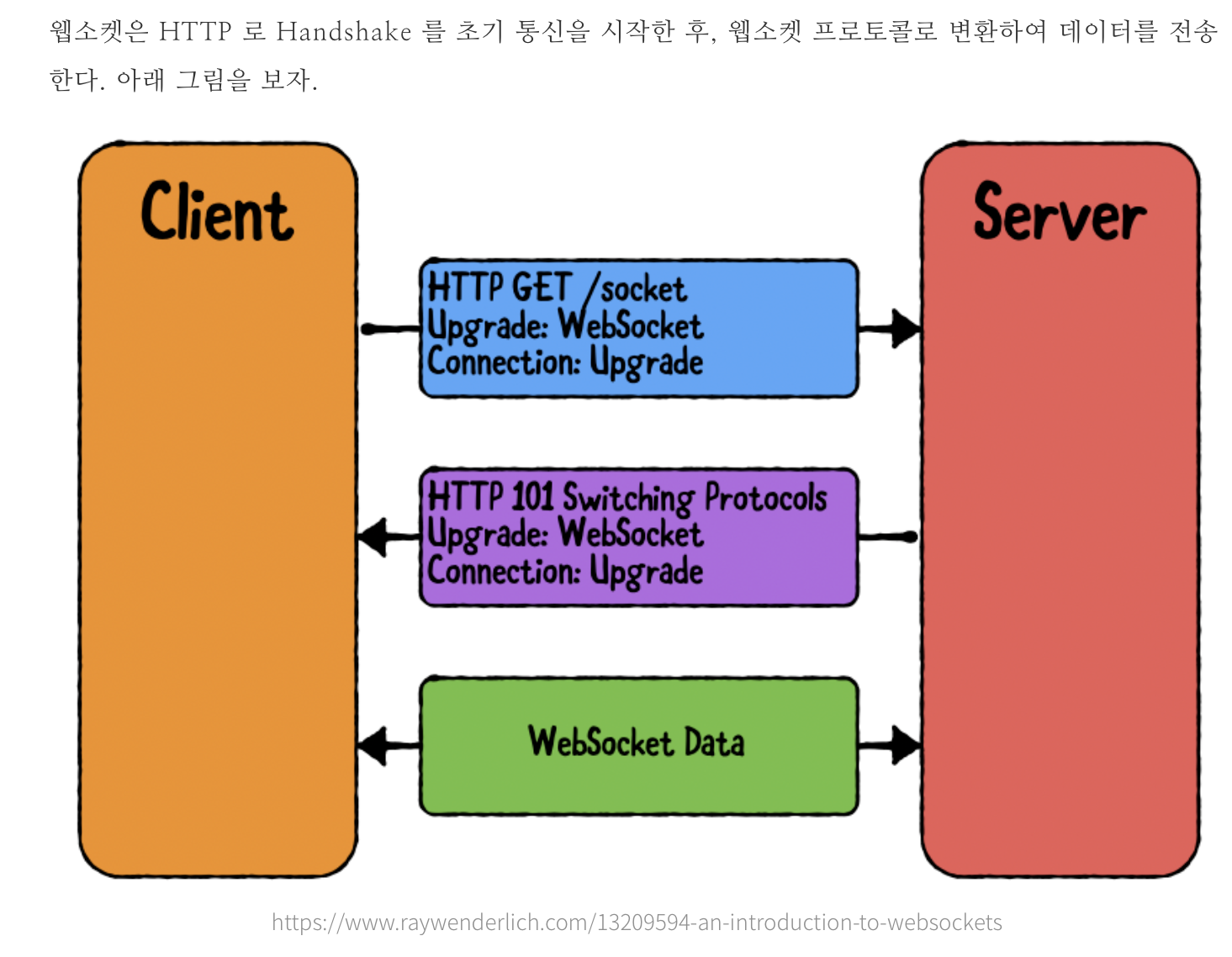 웹소켓은 HTTP 로 Handshake 를 초기 통신을 시작한 후, 웹소켓 프로토콜로 변환하여 데이터를 전송한다. 아래 그림을 보자.

Client

Server

HTTP GET /socket
Upgrade: WebSocket
Connection: Upgrade

HTTP 101 Switching Protocols
Upgrade: WebSocket
Connection: Upgrade

WebSocket Data

https://www.raywenderlich.com/13209594-an-introduction-to-websockets